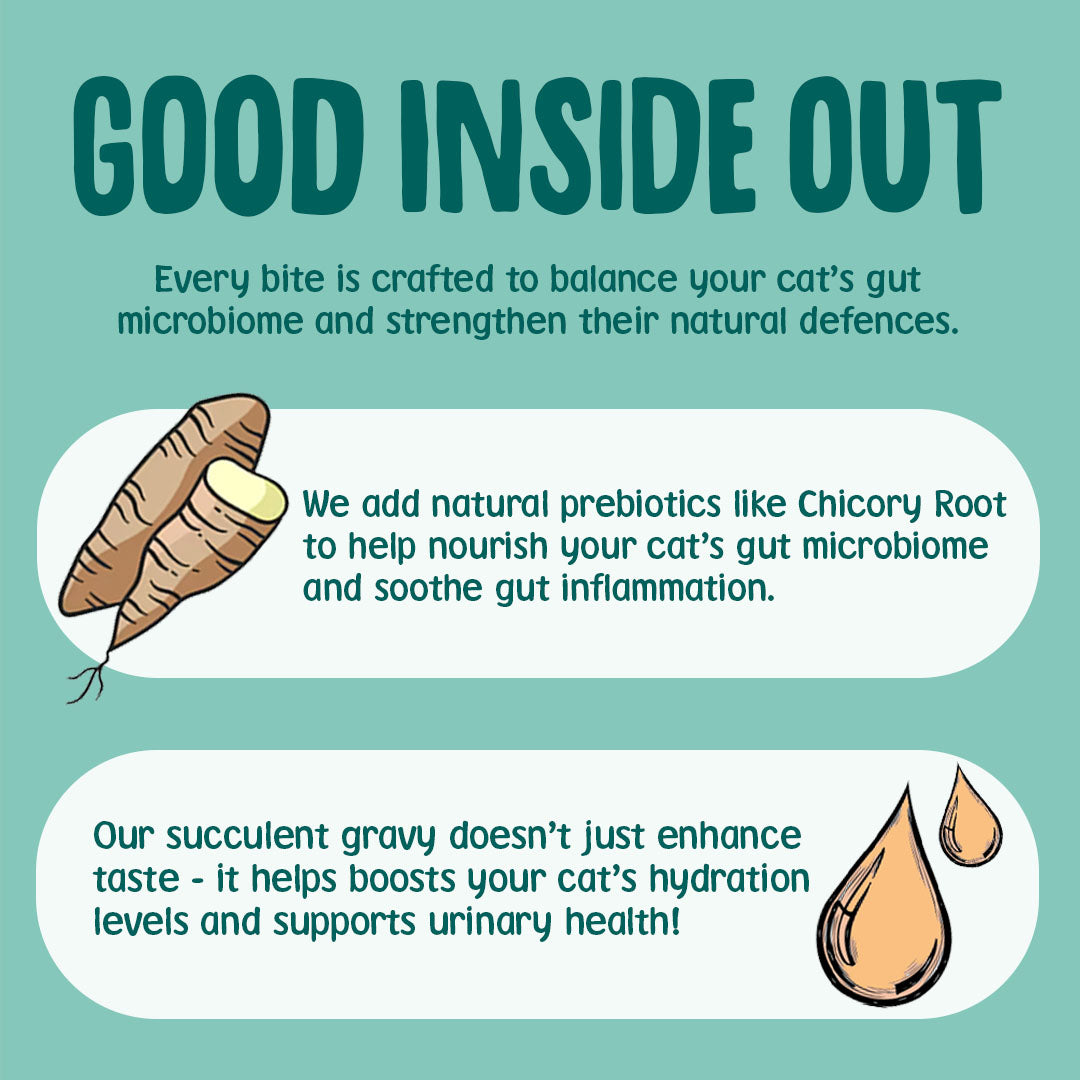 GOOD INSIDE OUT

Every bite is crafted to balance your cat's gut microbiome and strengthen their natural defences.

We add natural prebiotics like Chicory Root to help nourish your cat's gut microbiome and soothe gut inflammation.

Our succulent gravy doesn't just enhance taste - it helps boosts your cat's hydration levels and supports urinary health!